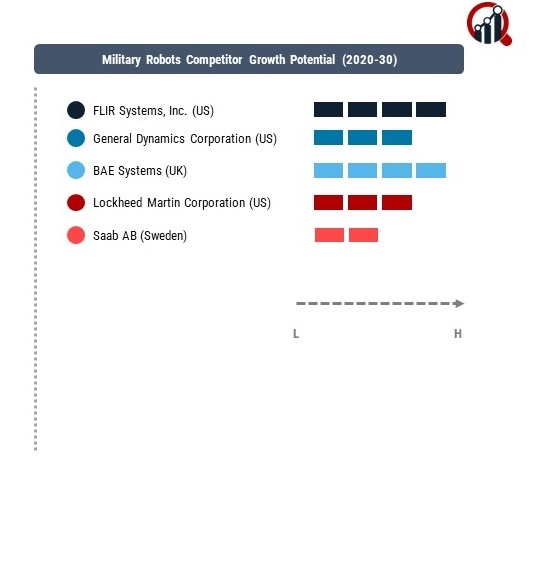 Military Robots Competitor Growth Potential (2020-30)

FLIR Systems, Inc. (US)

General Dynamics Corporation (US)

BAE Systems (UK)

Lockheed Martin Corporation (US)

Saab AB (Sweden)

L

H